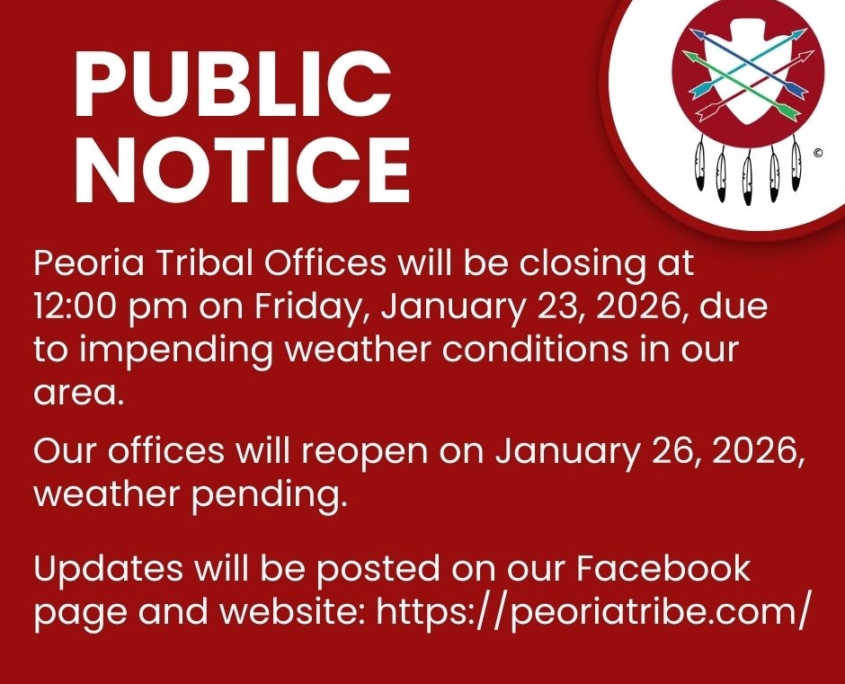 PUBLIC NOTICE

©

Peoria Tribal Offices will be closing at 12:00 pm on Friday, January 23, 2026, due to impending weather conditions in our area.

Our offices will reopen on January 26, 2026, weather pending.

Updates will be posted on our Facebook page and website: https://peoriatribe.com/